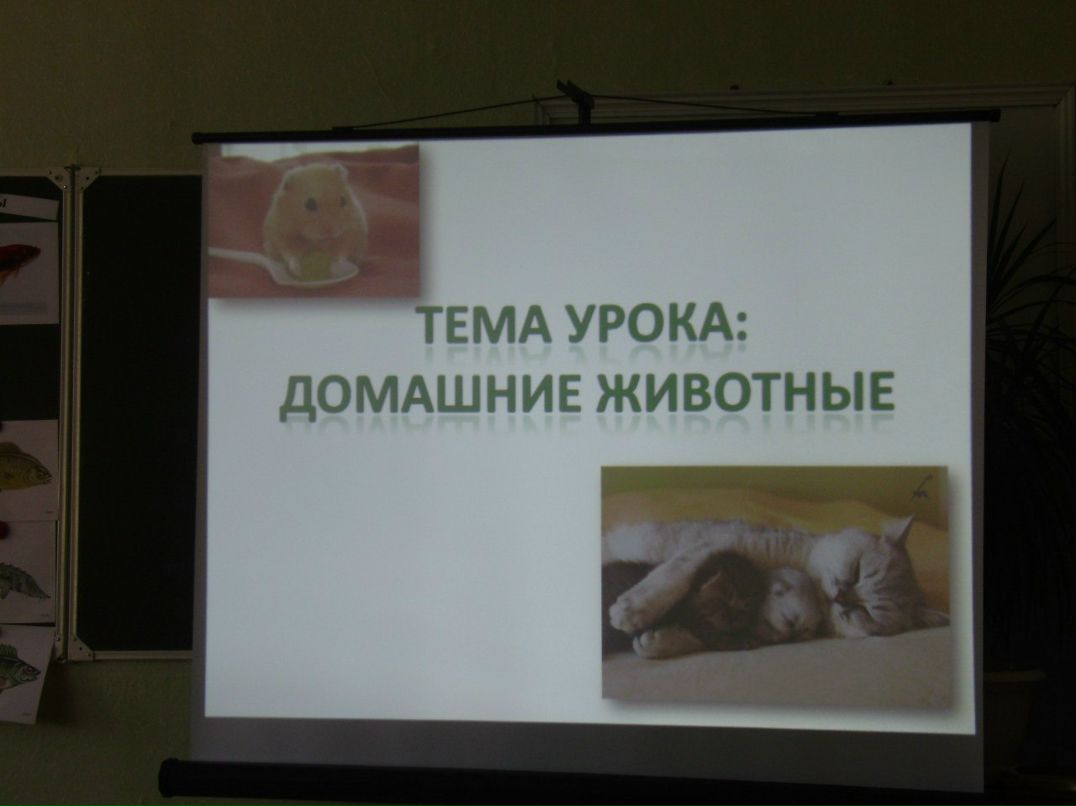 ТЕМА УРОКА:
ДОМАШНИЕ ЖИВОТНЫЕ